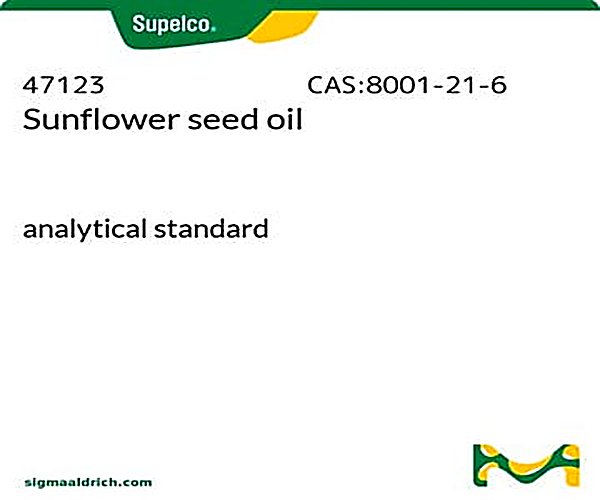 Supelco.

47123 CAS:8001-21-6
Sunflower seed oil

analytical standard

sigmaaldrich.com